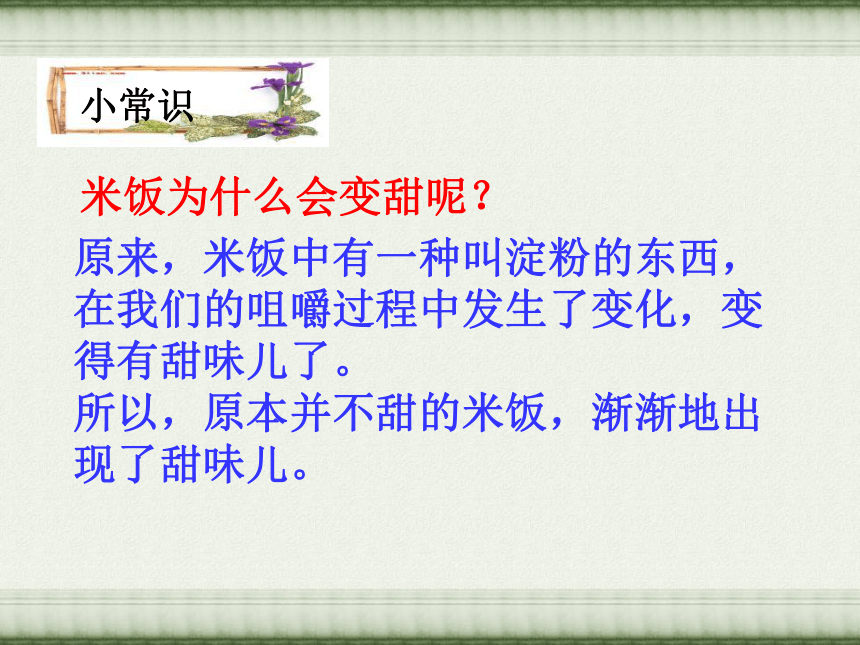 小常识

米饭为什么会变甜呢？

原来，米饭中有一种叫淀粉的东西，在我们的咀嚼过程中发生了变化，变得有甜味儿了。
所以，原本并不甜的米饭，渐渐地出现了甜味儿。